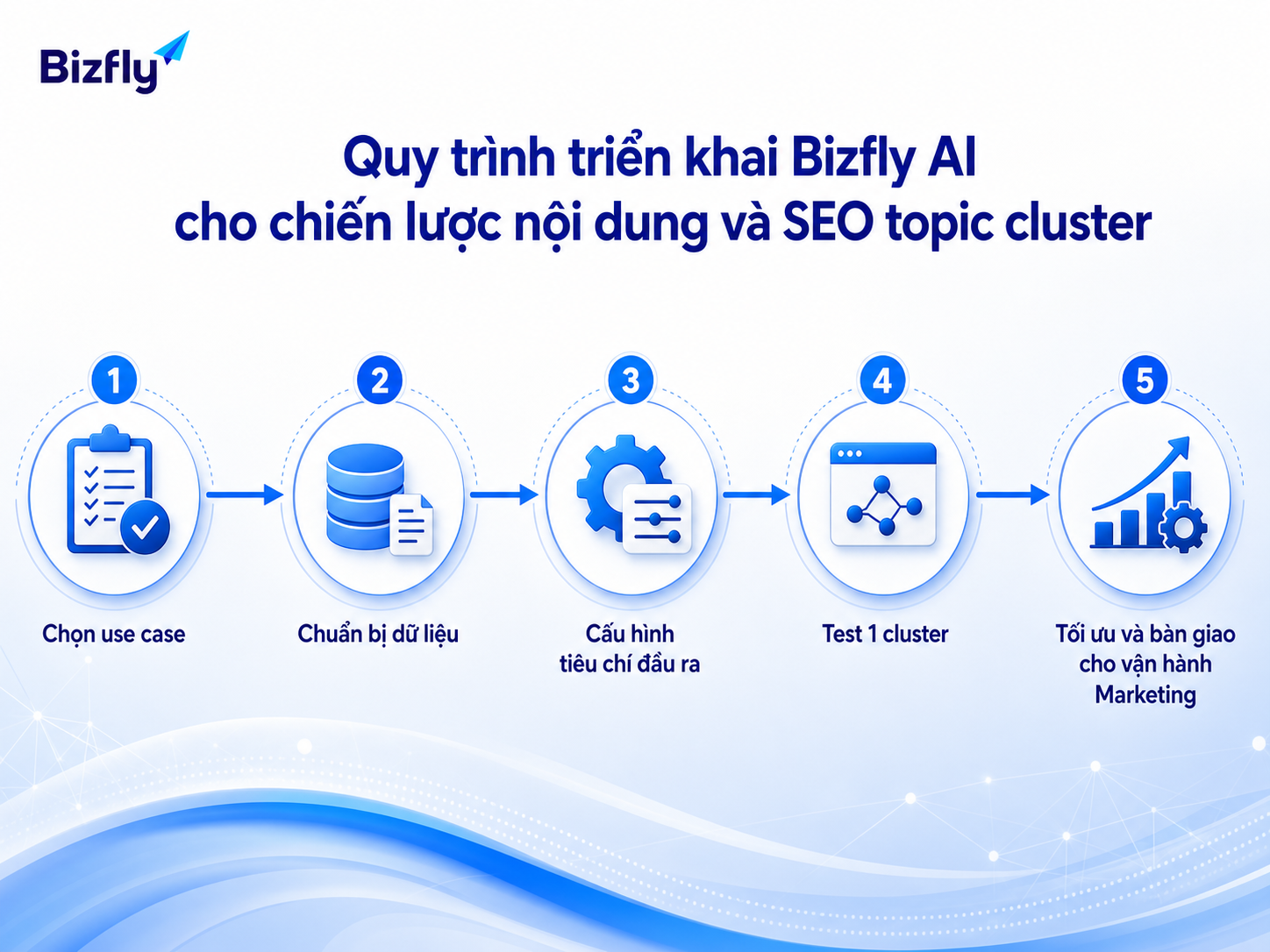 Bizfly

Quy trình triển khai Bizfly AI cho chiến lược nội dung và SEO topic cluster

1

Chọn use case

2

Chuẩn bị dữ liệu

3

Cấu hình tiêu chí đầu ra

4

Test 1 cluster

5

Tối ưu và bàn giao cho vận hành Marketing